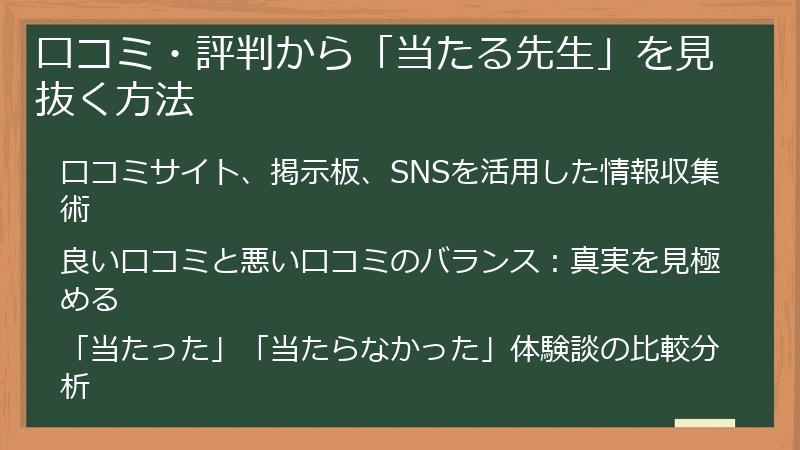 口コミ・評判から「当たる先生」を見抜く方法

口コミサイト、掲示板、SNSを活用した情報収集術

良い口コミと悪い口コミのバランス：真実を見極める

「当たった」「当たらなかった」体験談の比較分析